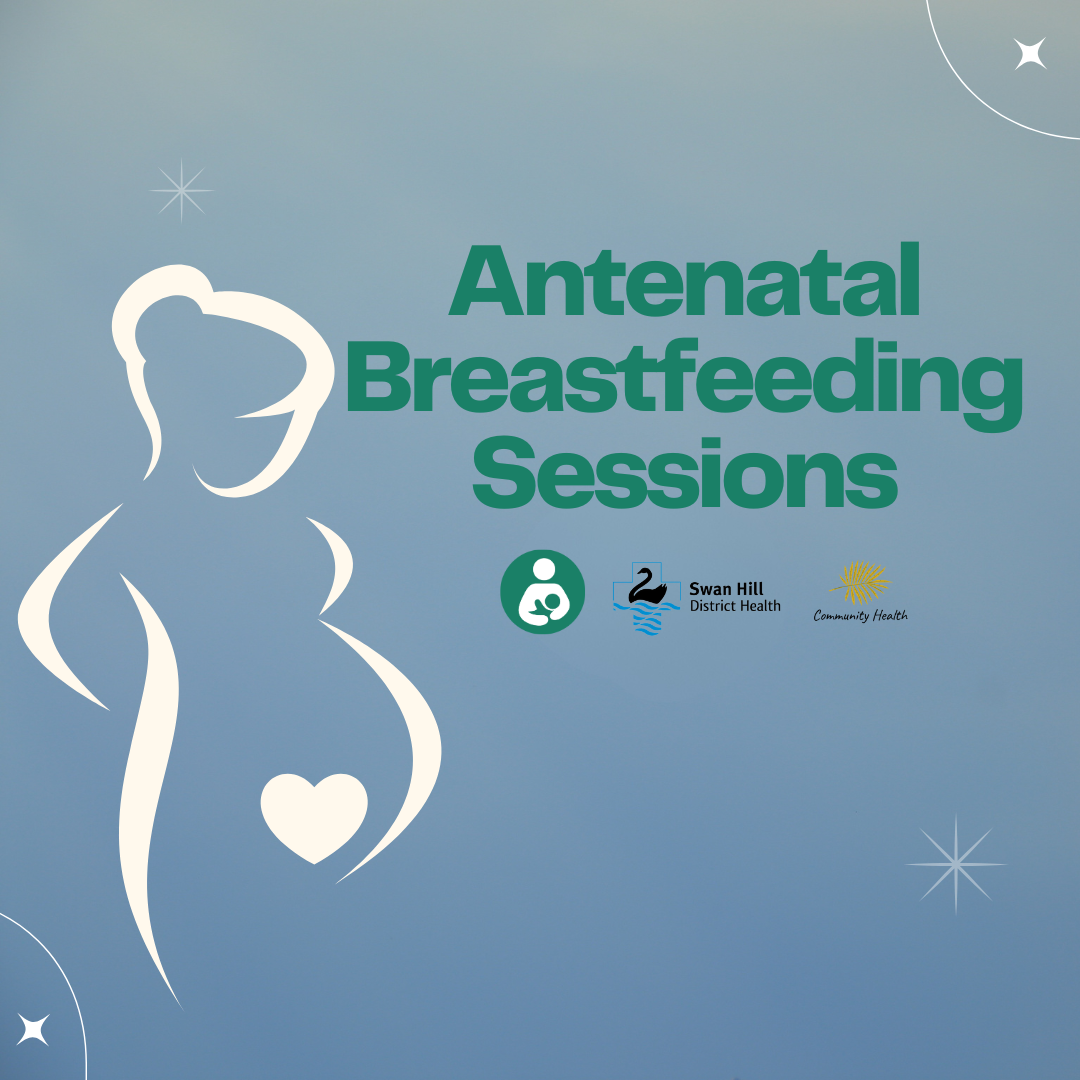 Antenatal Breastfeeding Sessions

Swan Hill District Health

Community Health